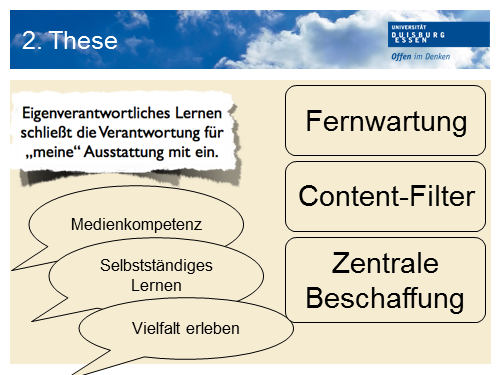 2. These

UNIVERSITÄT
DUISBURG
ESSEN

Offen im Denken

Eigenverantwortliches Lernen schließt die Verantwortung für „meine“ Ausstattung mit ein.

Medienkompetenz

Selbstständiges Lernen

Vielfalt erleben

Fernwartung

Content-Filter

Zentrale Beschaffung